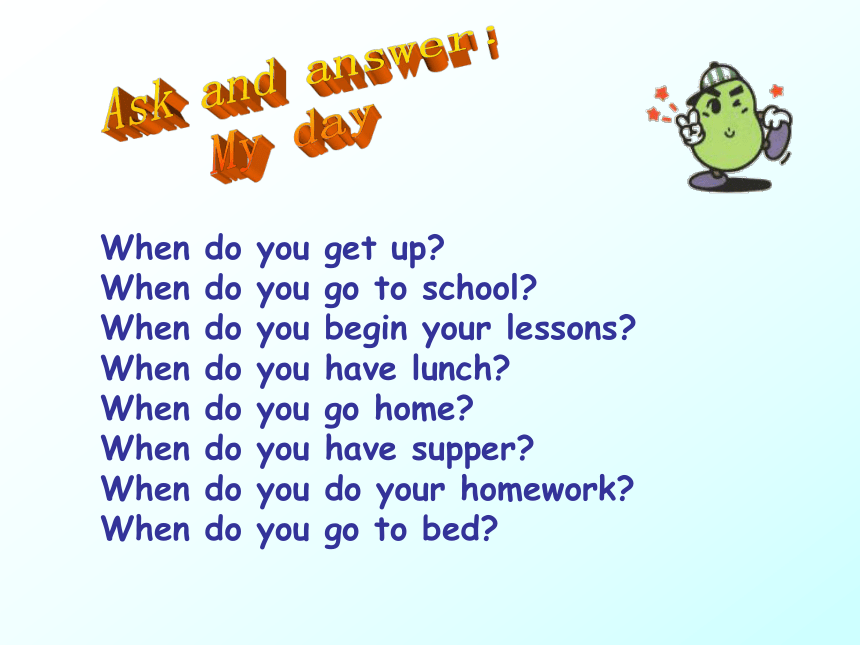 Ask and answer:
My day

When do you get up?
When do you go to school?
When do you begin your lessons?
When do you have lunch?
When do you go home?
When do you have supper?
When do you do your homework?
When do you go to bed?